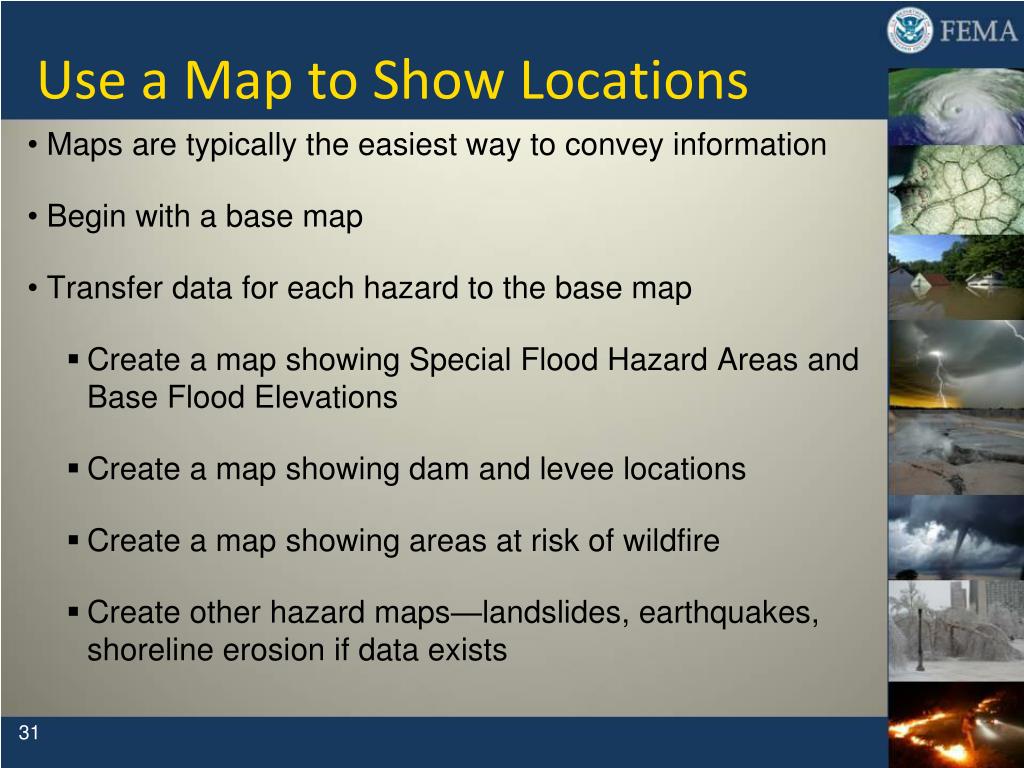 FEMA

Use a Map to Show Locations

• Maps are typically the easiest way to convey information

• Begin with a base map

• Transfer data for each hazard to the base map

▪ Create a map showing Special Flood Hazard Areas and Base Flood Elevations

▪ Create a map showing dam and levee locations

▪ Create a map showing areas at risk of wildfire

▪ Create other hazard maps—landslides, earthquakes, shoreline erosion if data exists

31